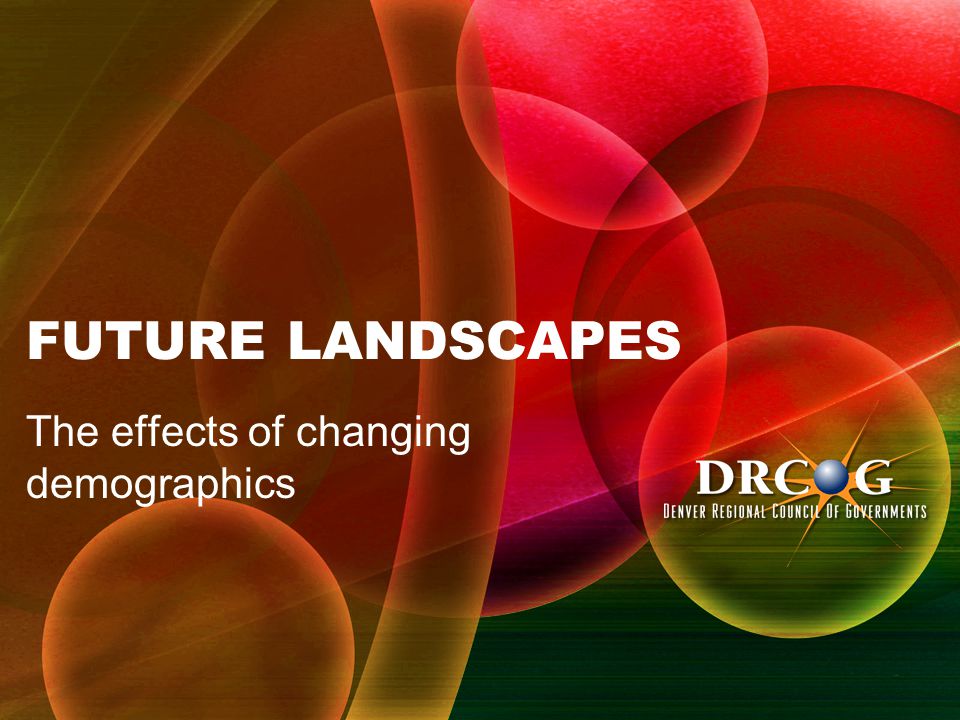 FUTURE LANDSCAPES

The effects of changing demographics

DRCOG
DENVER REGIONAL COUNCIL OF GOVERNMENTS